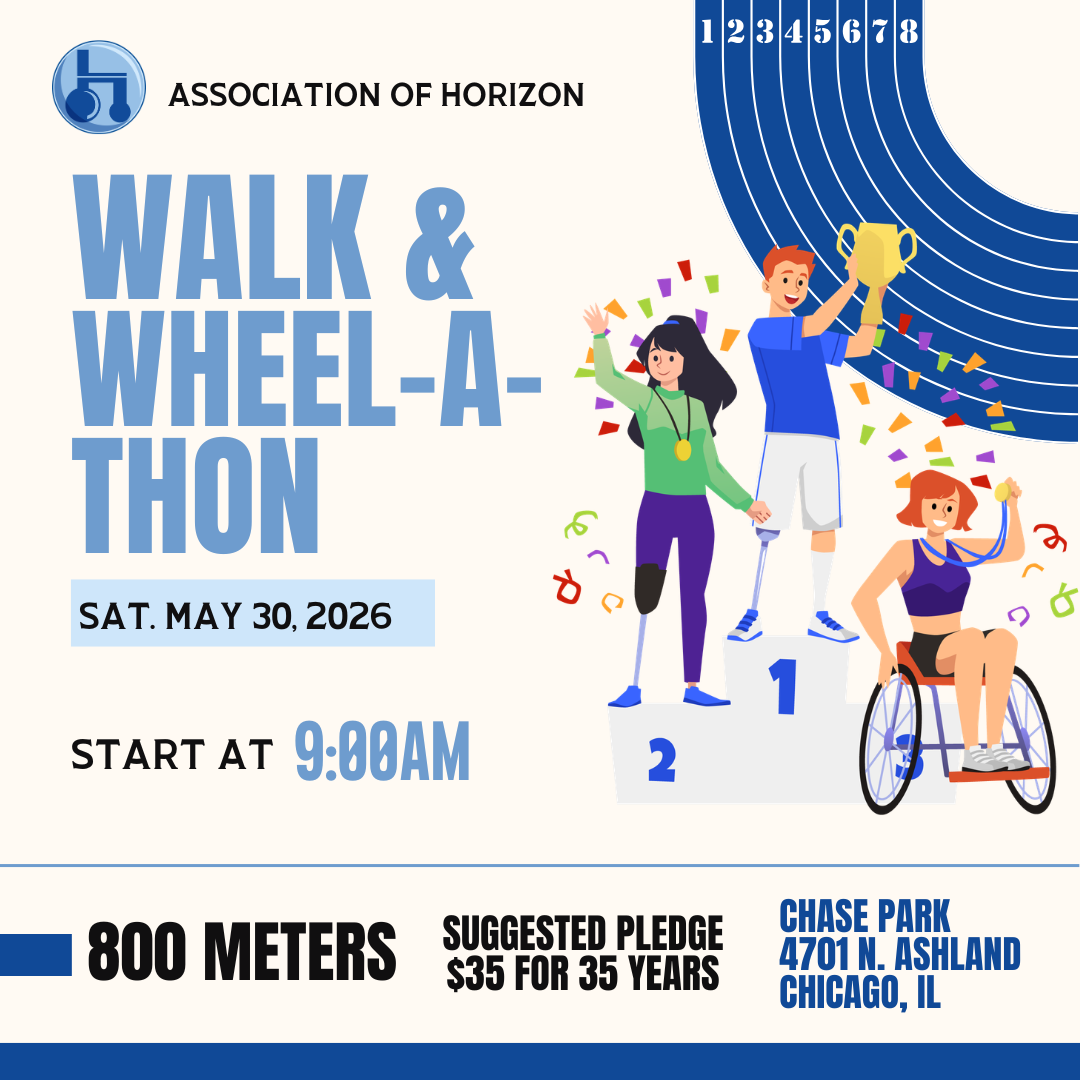 1 2 3 4 5 6 7 8

ASSOCIATION OF HORIZON

WALK & WHEEL-A-THON

SAT. MAY 30, 2026

START AT 9:00AM

1

2

3

800 METERS

SUGGESTED PLEDGE $35 FOR 35 YEARS

CHASE PARK
4701 N. ASHLAND
CHICAGO, IL